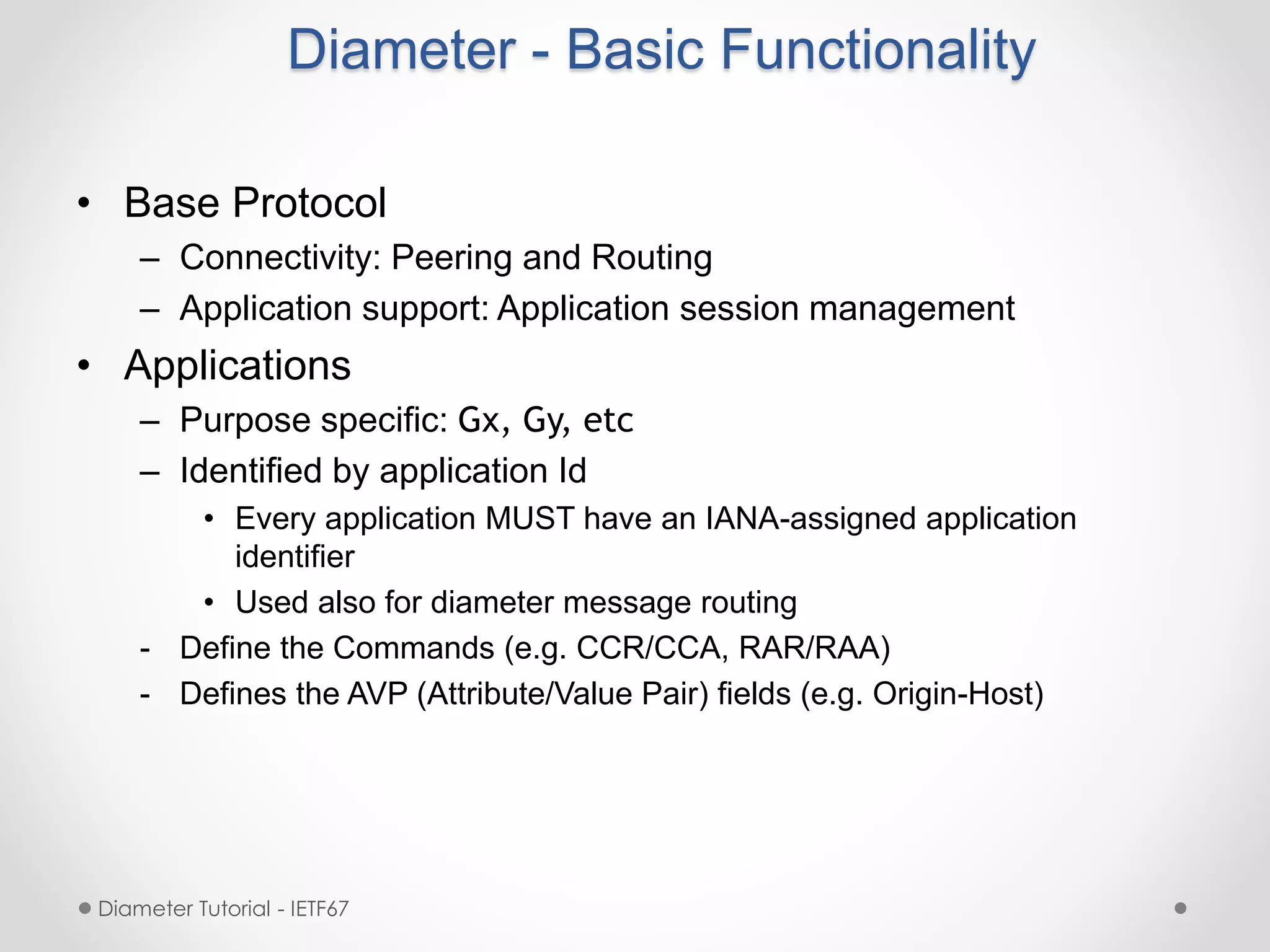 Diameter - Basic Functionality

• Base Protocol
– Connectivity: Peering and Routing
– Application support: Application session management
• Applications
– Purpose specific: Gx, Gy, etc
– Identified by application Id
• Every application MUST have an IANA-assigned application identifier
• Used also for diameter message routing
- Define the Commands (e.g. CCR/CCA, RAR/RAA)
- Defines the AVP (Attribute/Value Pair) fields (e.g. Origin-Host)

Diameter Tutorial - IETF67